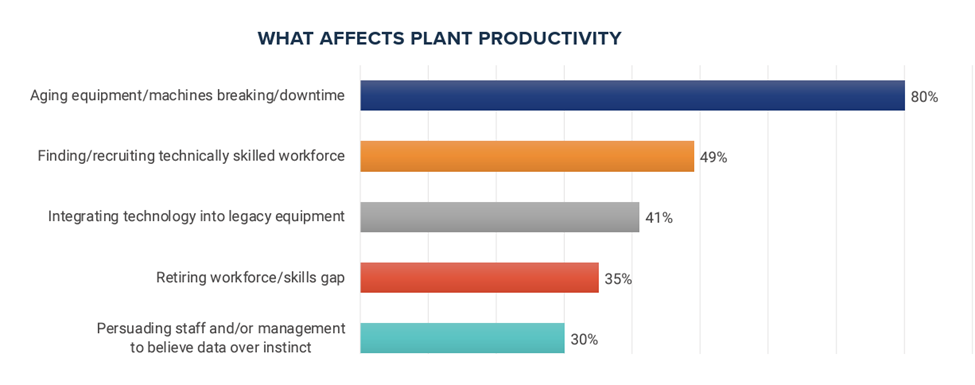 WHAT AFFECTS PLANT PRODUCTIVITY

Aging equipment/machines breaking/downtime 80%

Finding/recruiting technically skilled workforce 49%

Integrating technology into legacy equipment 41%

Retiring workforce/skills gap 35%

Persuading staff and/or management to believe data over instinct 30%